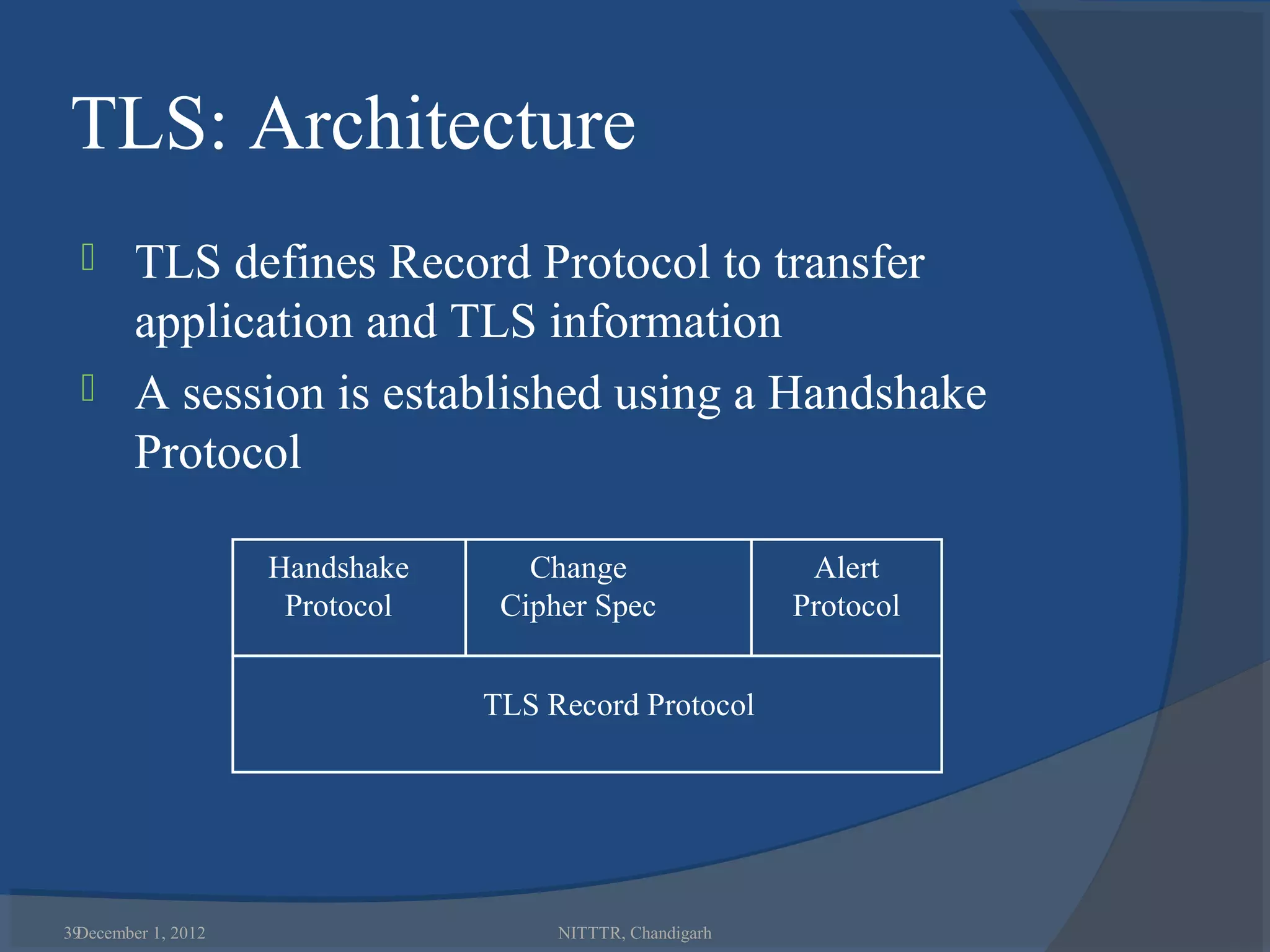 TLS: Architecture

TLS defines Record Protocol to transfer application and TLS information

A session is established using a Handshake Protocol

| Handshake Protocol | Change Cipher Spec | Alert Protocol |
|---|---|---|
| TLS Record Protocol | | |

39 December 1, 2012

NITTTR, Chandigarh